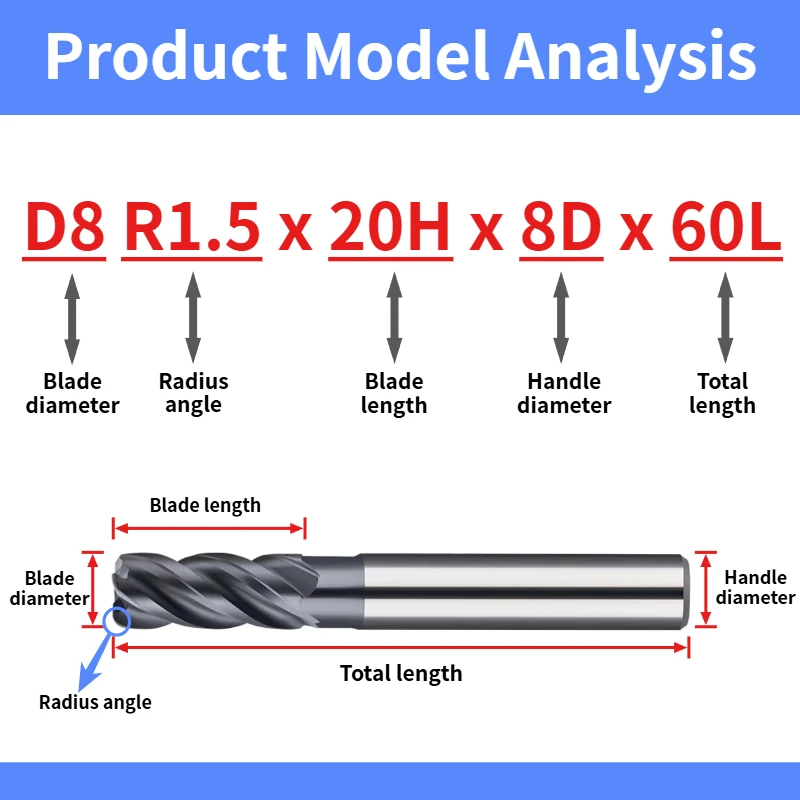 Product Model Analysis

D8 R1.5 x 20H x 8D x 60L

Blade diameter

Radius angle

Blade length

Handle diameter

Total length

Blade length

Blade diameter

Handle diameter

Total length

Radius angle